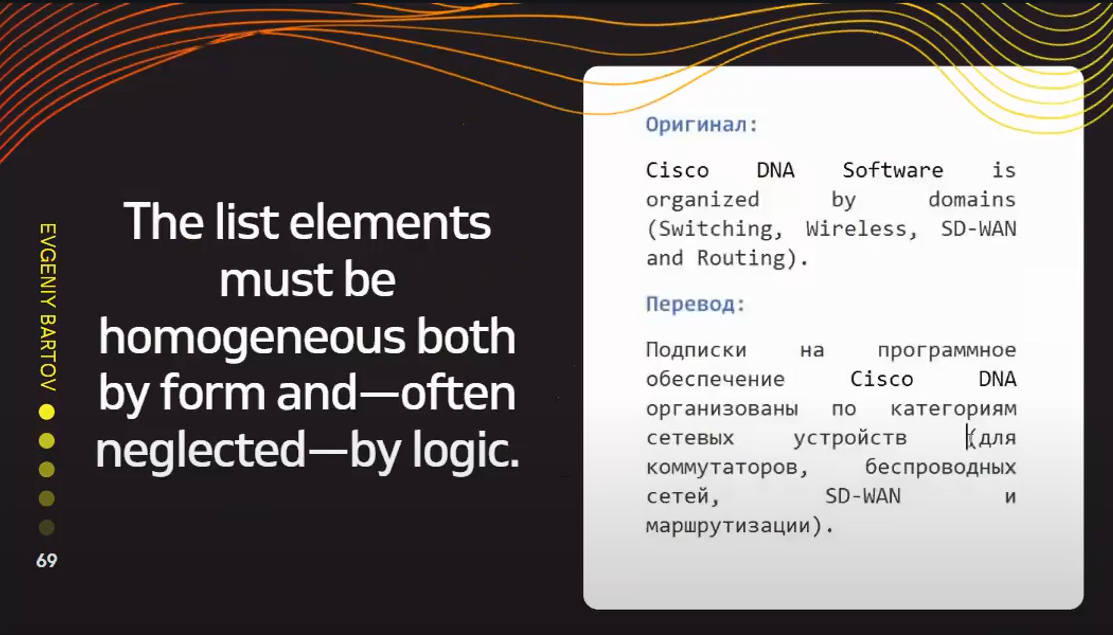 EVGENIY BARTOV

69

The list elements must be homogeneous both by form and—often neglected—by logic.

Оригинал:

Cisco DNA Software is organized by domains (Switching, Wireless, SD-WAN and Routing).

Перевод:

Подписки на программное обеспечение Cisco DNA организованы по категориям сетевых устройств (для коммутаторов, беспроводных сетей, SD-WAN и маршрутизации).